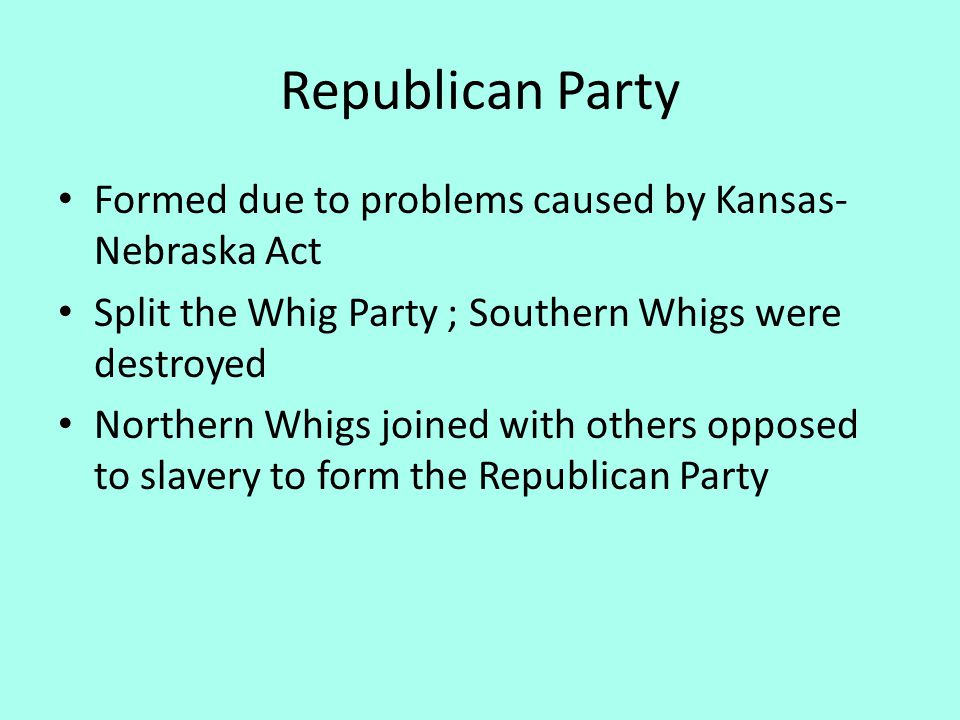 Republican Party

• Formed due to problems caused by Kansas-Nebraska Act
• Split the Whig Party ; Southern Whigs were destroyed
• Northern Whigs joined with others opposed to slavery to form the Republican Party